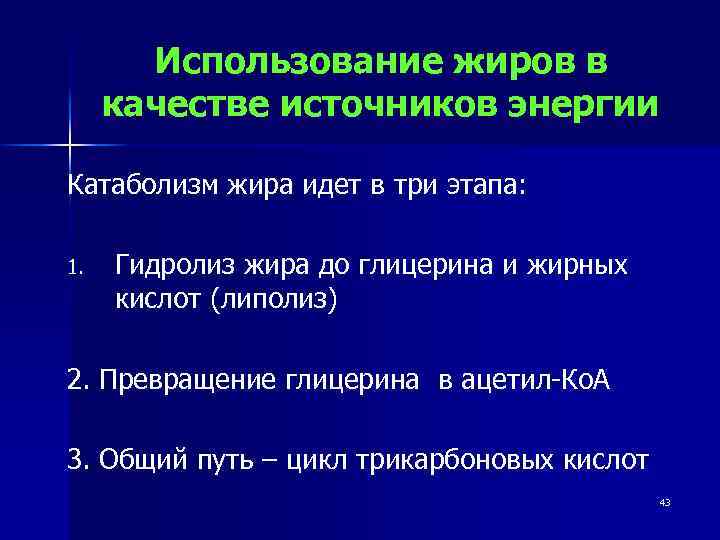 Использование жиров в качестве источников энергии

Катаболизм жира идет в три этапа:

1. Гидролиз жира до глицерина и жирных кислот (липолиз)

2. Превращение глицерина в ацетил-КоА

3. Общий путь – цикл трикарбоновых кислот

43